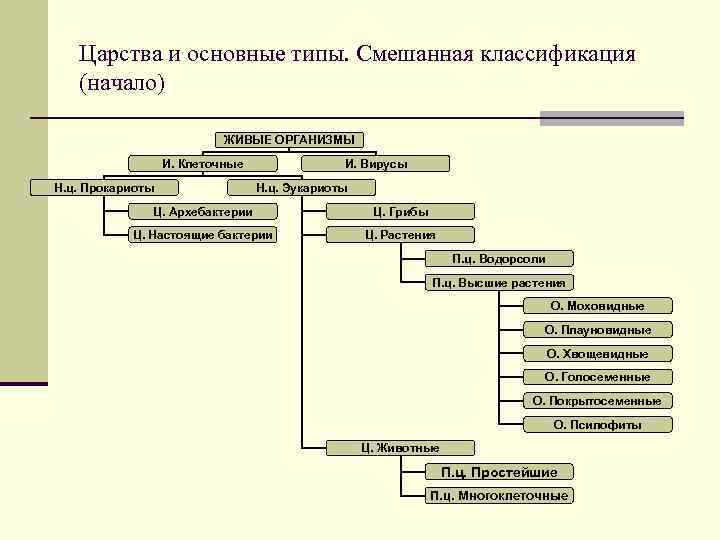 Царства и основные типы. Смешанная классификация (начало)

ЖИВЫЕ ОРГАНИЗМЫ

И. Клеточные

И. Вирусы

Н.ц. Прокариоты

Н.ц. Эукариоты

Ц. Архебактерии

Ц. Настоящие бактерии

Ц. Грибы

Ц. Растения

П.ц. Водорсоли

П.ц. Высшие растения

О. Моховидные

О. Плауновидные

О. Хвощевидные

О. Голосеменные

О. Покрытосеменные

О. Псилофиты

Ц. Животные

П.ц. Простейшие

П.ц. Многоклеточные